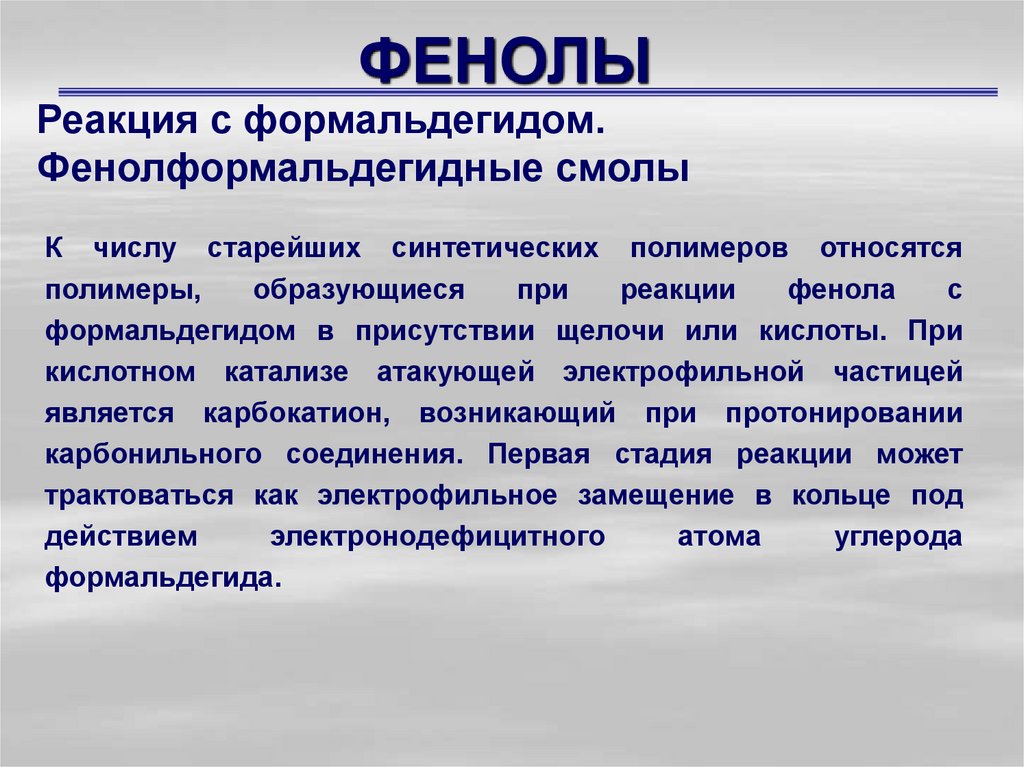 ФЕНОЛЫ

Реакция с формальдегидом. Фенолформальдегидные смолы

К числу старейших синтетических полимеров относятся полимеры, образующиеся при реакции фенола с формальдегидом в присутствии щелочи или кислоты. При кислотном катализе атакующей электрофильной частицей является карбокатион, возникающий при протонировании карбонильного соединения. Первая стадия реакции может трактоваться как электрофильное замещение в кольце под действием электронодефицитного атома углерода формальдегида.